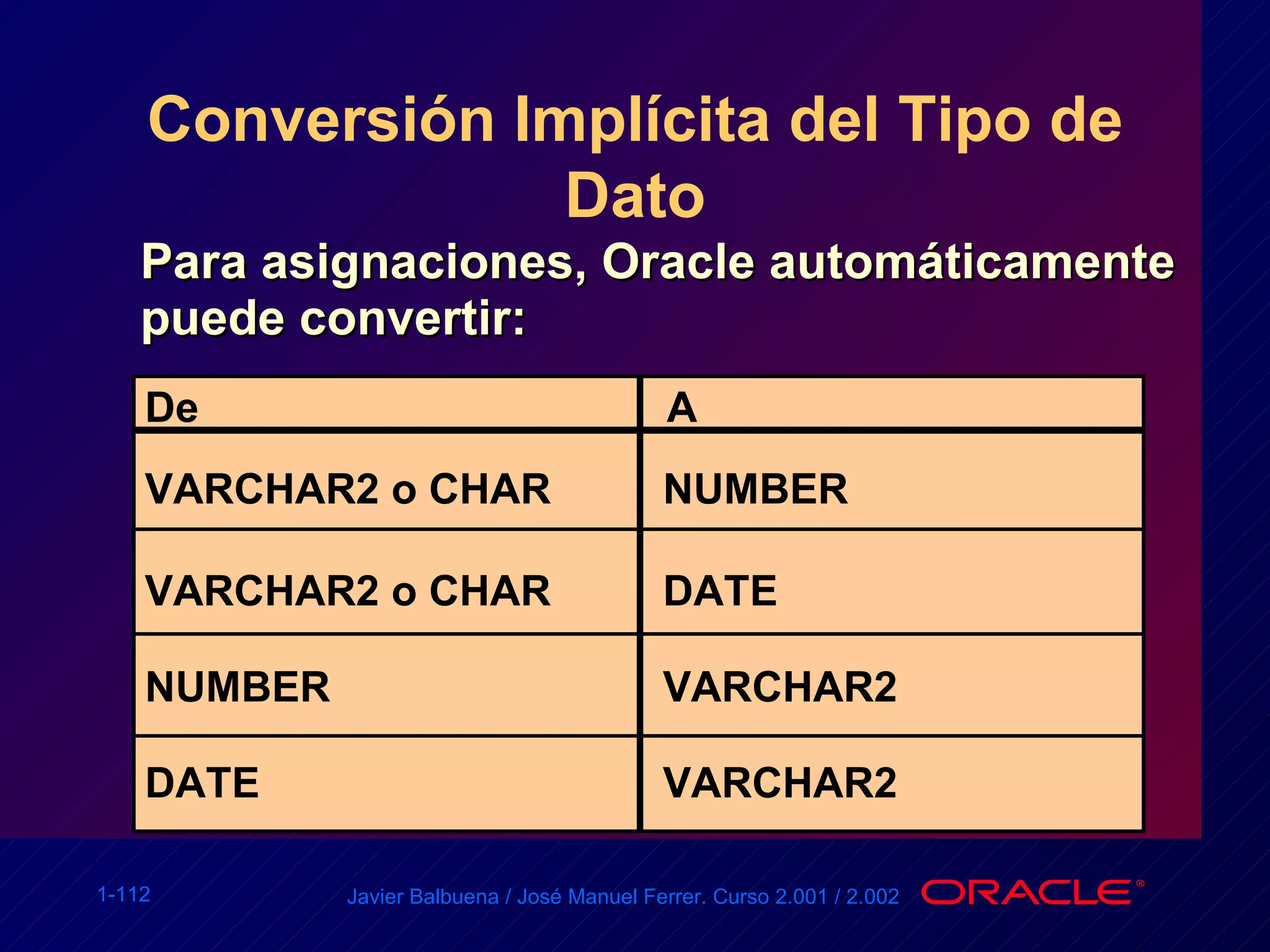 Conversión Implícita del Tipo de Dato

Para asignaciones, Oracle automáticamente puede convertir:

| De | A |
|---|---|
| VARCHAR2 o CHAR | NUMBER |
| VARCHAR2 o CHAR | DATE |
| NUMBER | VARCHAR2 |
| DATE | VARCHAR2 |

1-112

Javier Balbuena / José Manuel Ferrer. Curso 2.001 / 2.002

ORACLE®